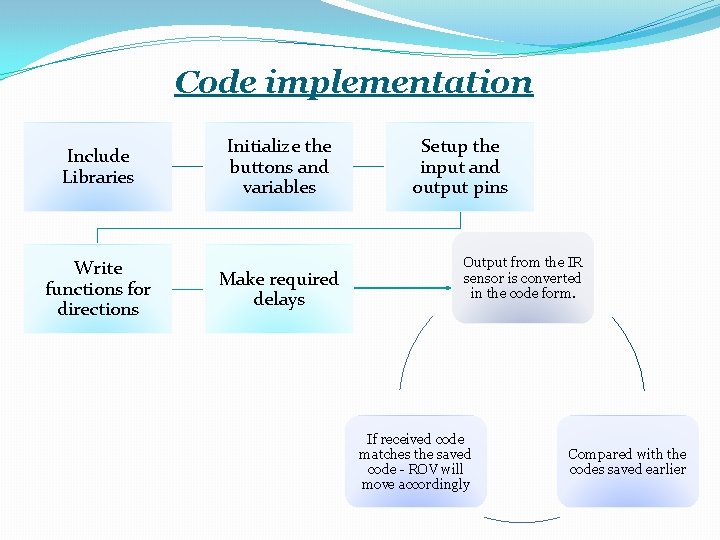 Code implementation

Include Libraries

Initialize the buttons and variables

Setup the input and output pins

Write functions for directions

Make required delays

Output from the IR sensor is converted in the code form.

Compared with the codes saved earlier

If received code matches the saved code - ROV will move accordingly